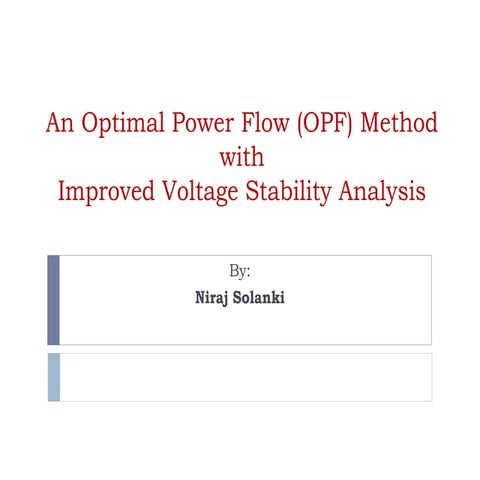 An Optimal Power Flow (OPF) Method
with
Improved Voltage Stability Analysis

By:
Niraj Solanki